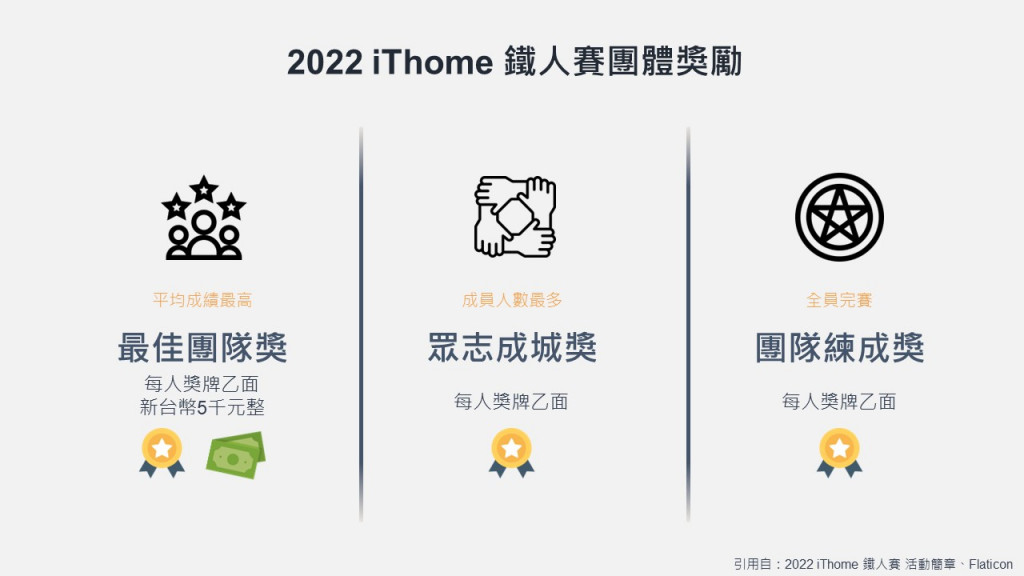 2022 iThome 鐵人賽團體獎勵

平均成績最高

最佳團隊獎

每人獎牌乙面
新台幣5千元整

成員人數最多

眾志成城獎

每人獎牌乙面

全員完賽

團隊練成獎

每人獎牌乙面

引用自：2022 iThome 鐵人賽 活動簡章、Flaticon